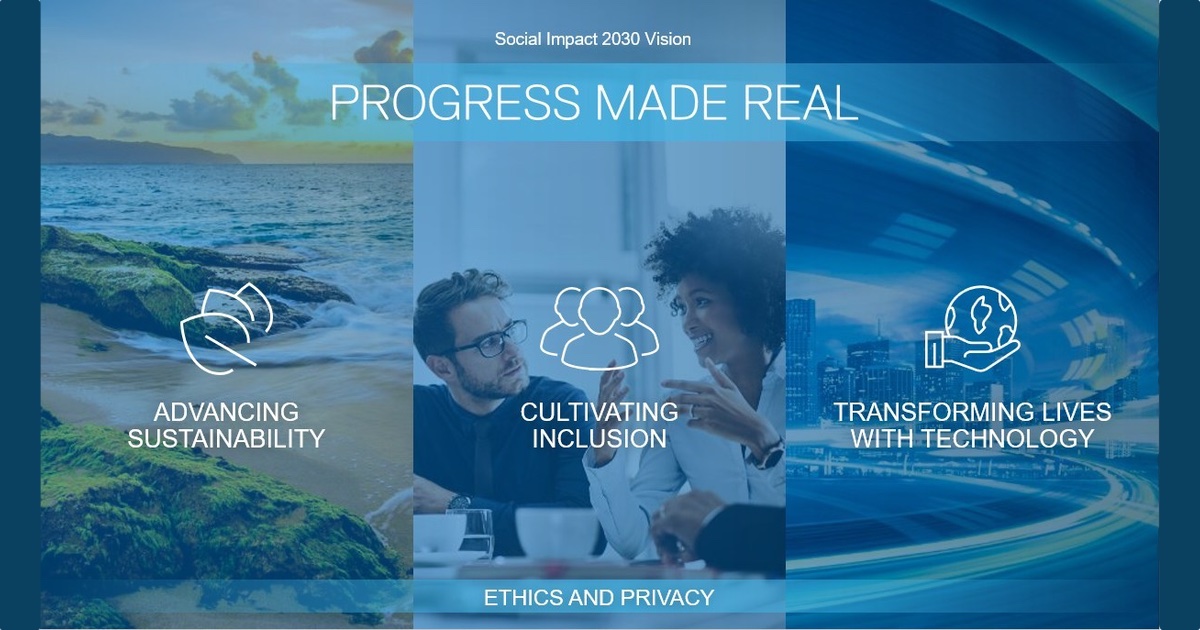 Social Impact 2030 Vision

PROGRESS MADE REAL

ADVANCING SUSTAINABILITY

CULTIVATING INCLUSION

TRANSFORMING LIVES WITH TECHNOLOGY

ETHICS AND PRIVACY